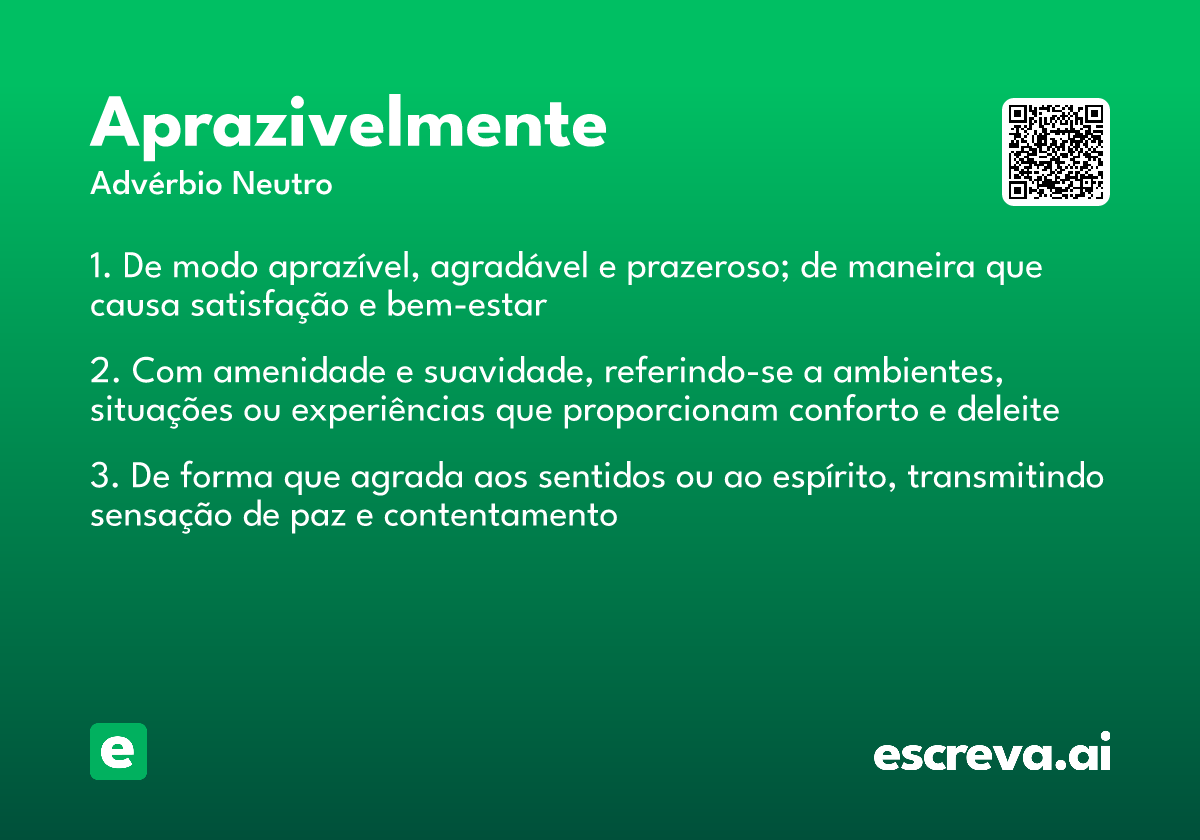 Aprazivelmente
Advérbio Neutro

1. De modo aprazível, agradável e prazeroso; de maneira que causa satisfação e bem-estar

2. Com amenidade e suavidade, referindo-se a ambientes, situações ou experiências que proporcionam conforto e deleite

3. De forma que agrada aos sentidos ou ao espírito, transmitindo sensação de paz e contentamento

e

escreva.ai